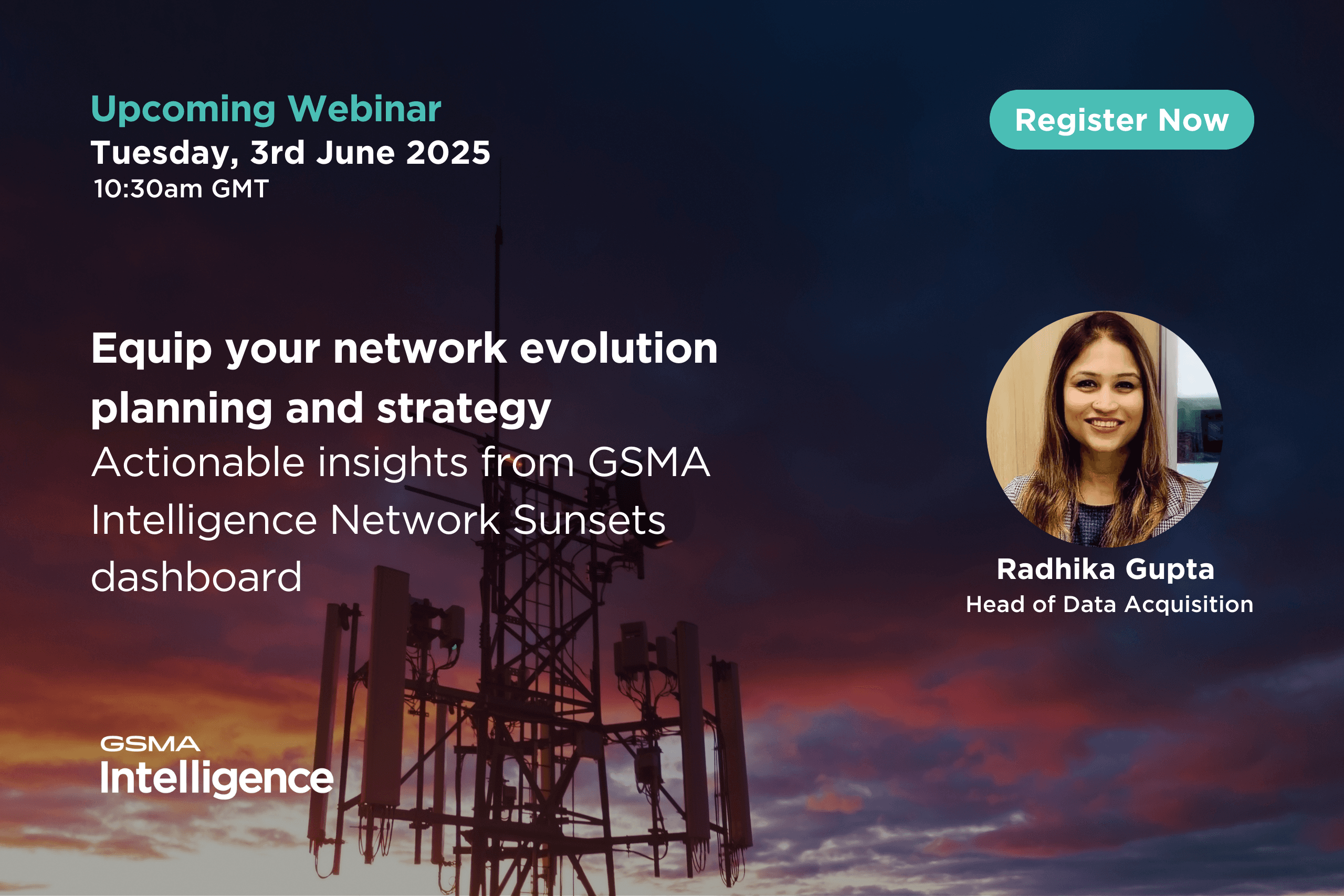 Upcoming Webinar
Tuesday, 3rd June 2025
10:30am GMT

Register Now

Equip your network evolution planning and strategy
Actionable insights from GSMA Intelligence Network Sunsets dashboard

Radhika Gupta
Head of Data Acquisition

GSMA
Intelligence